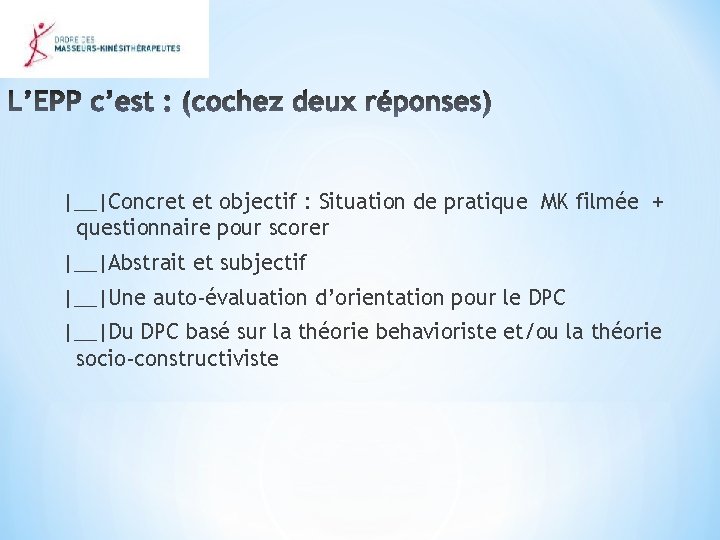 ORDRE DES MASSEURS-KINÉSITHÉRAPEUTES

L'EPP c'est : (cochez deux réponses)

|__|Concret et objectif : Situation de pratique MK filmée + questionnaire pour scorer

|__|Abstrait et subjectif

|__|Une auto-évaluation d'orientation pour le DPC

|__|Du DPC basé sur la théorie behavioriste et/ou la théorie socio-constructiviste